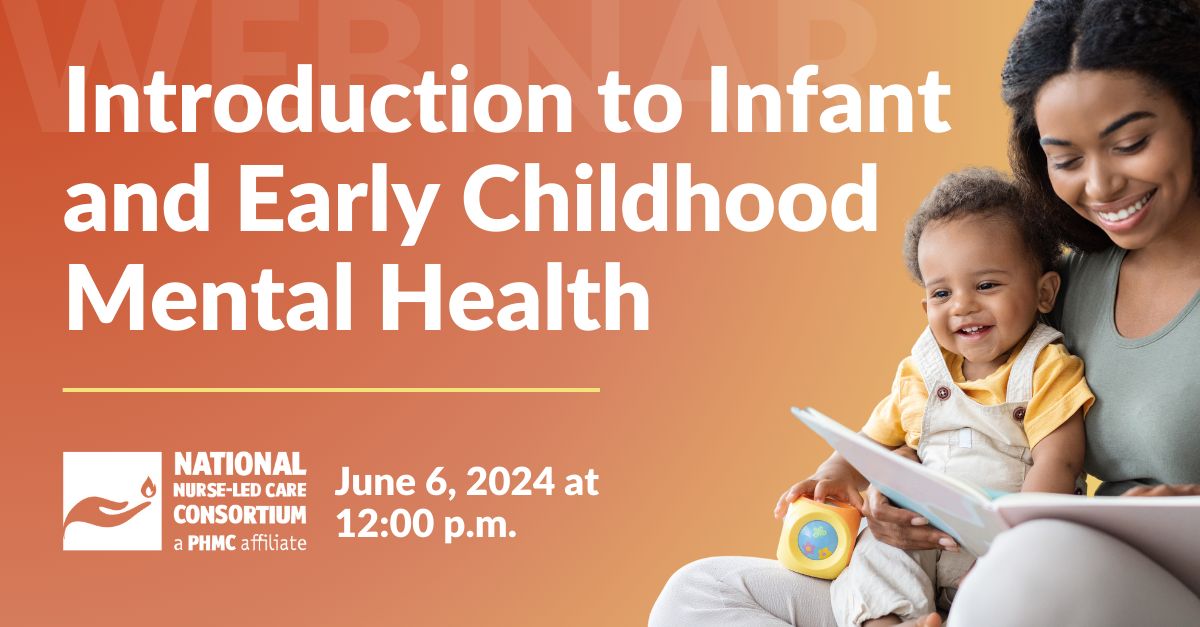 WEBINAR

Introduction to Infant and Early Childhood Mental Health

NATIONAL NURSE-LED CARE CONSORTIUM
a PHMC affiliate

June 6, 2024 at 12:00 p.m.